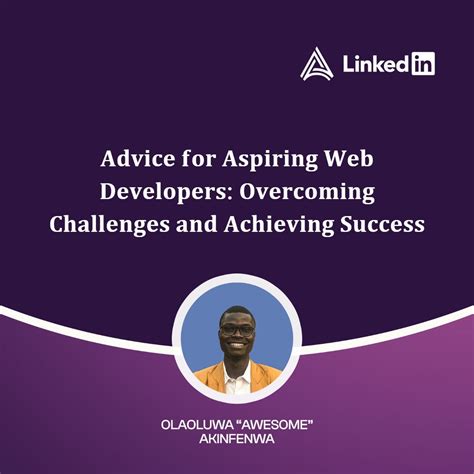 LinkedIn

Advice for Aspiring Web Developers: Overcoming Challenges and Achieving Success

OLAOLUWA "AWESOME" AKINFENWA